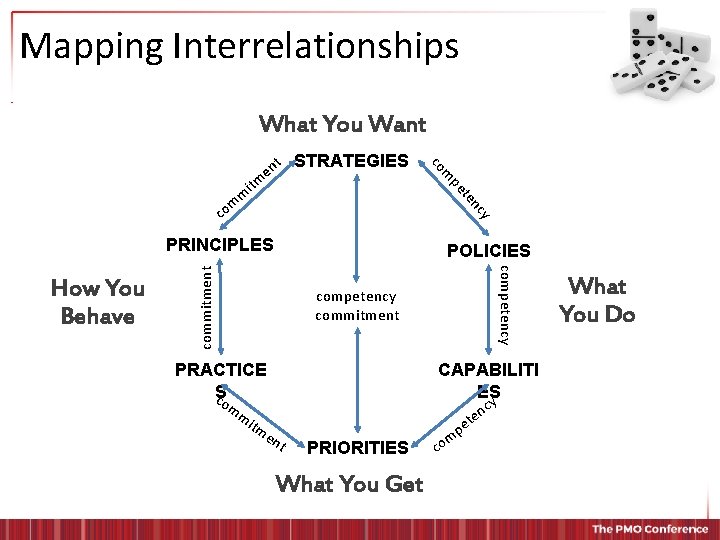 Mapping Interrelationships

What You Want

STRATEGIES

commitment

competency

PRINCIPLES

POLICIES

How You Behave

commitment

competency commitment

competency

What You Do

PRACTICES

CAPABILITIES

commitment

competency

PRIORITIES

What You Get

The PMO Conference